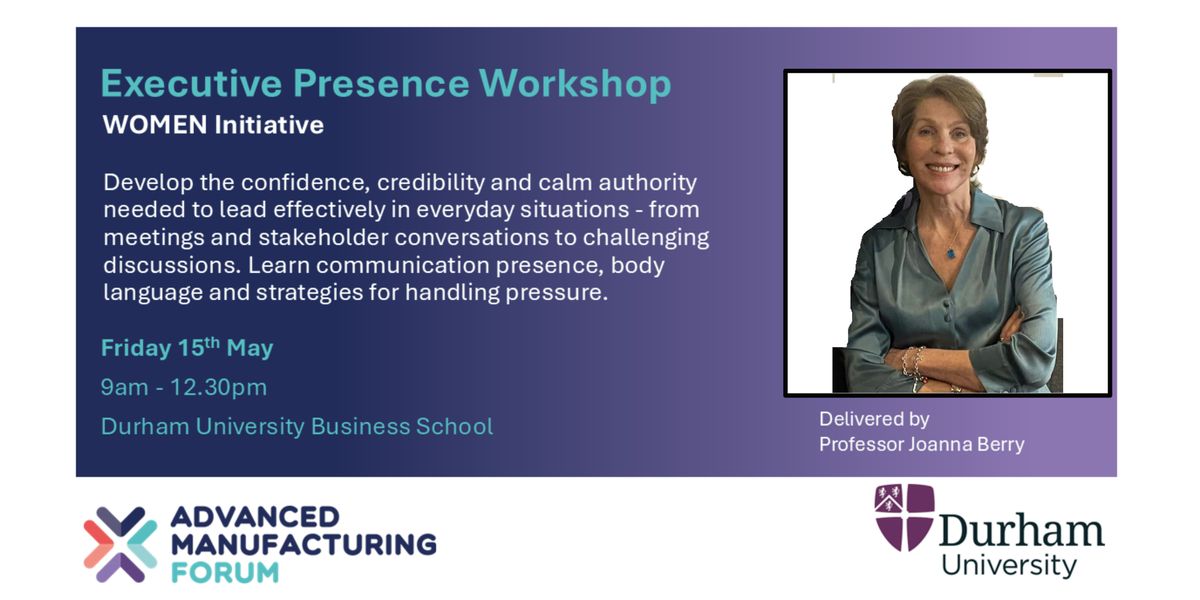 Executive Presence Workshop
WOMEN Initiative

Develop the confidence, credibility and calm authority needed to lead effectively in everyday situations - from meetings and stakeholder conversations to challenging discussions. Learn communication presence, body language and strategies for handling pressure.

Friday 15$^{th}$ May

9am - 12.30pm

Durham University Business School

Delivered by
Professor Joanna Berry

ADVANCED MANUFACTURING FORUM

Durham University